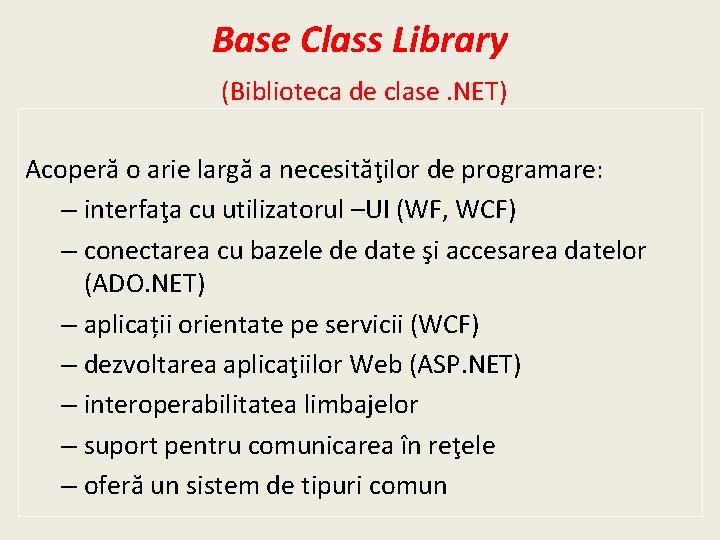 Base Class Library

(Biblioteca de clase .NET)

Acoperă o arie largă a necesităţilor de programare:

– interfaţa cu utilizatorul –UI (WF, WCF)

– conectarea cu bazele de date şi accesarea datelor (ADO.NET)

– aplicații orientate pe servicii (WCF)

– dezvoltarea aplicaţiilor Web (ASP.NET)

– interoperabilitatea limbajelor

– suport pentru comunicarea în reţele

– oferă un sistem de tipuri comun